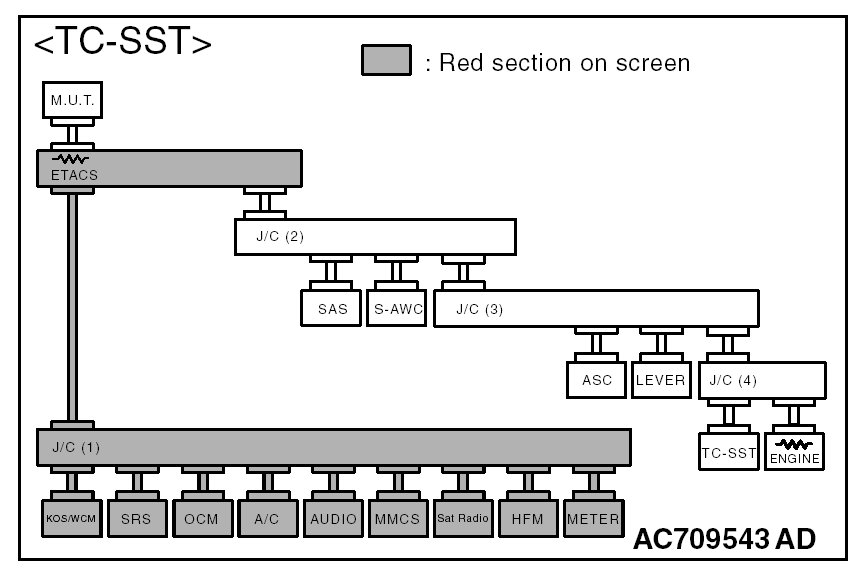 <TC-SST>

: Red section on screen

M.U.T.

ETACS

J/C (2)

SAS

S-AWC

J/C (3)

ASC

LEVER

J/C (4)

TC-SST

ENGINE

J/C (1)

KOS/WCM

SRS

OCM

A/C

AUDIO

MMCS

Sat Radio

HFM

METER

AC709543 AD